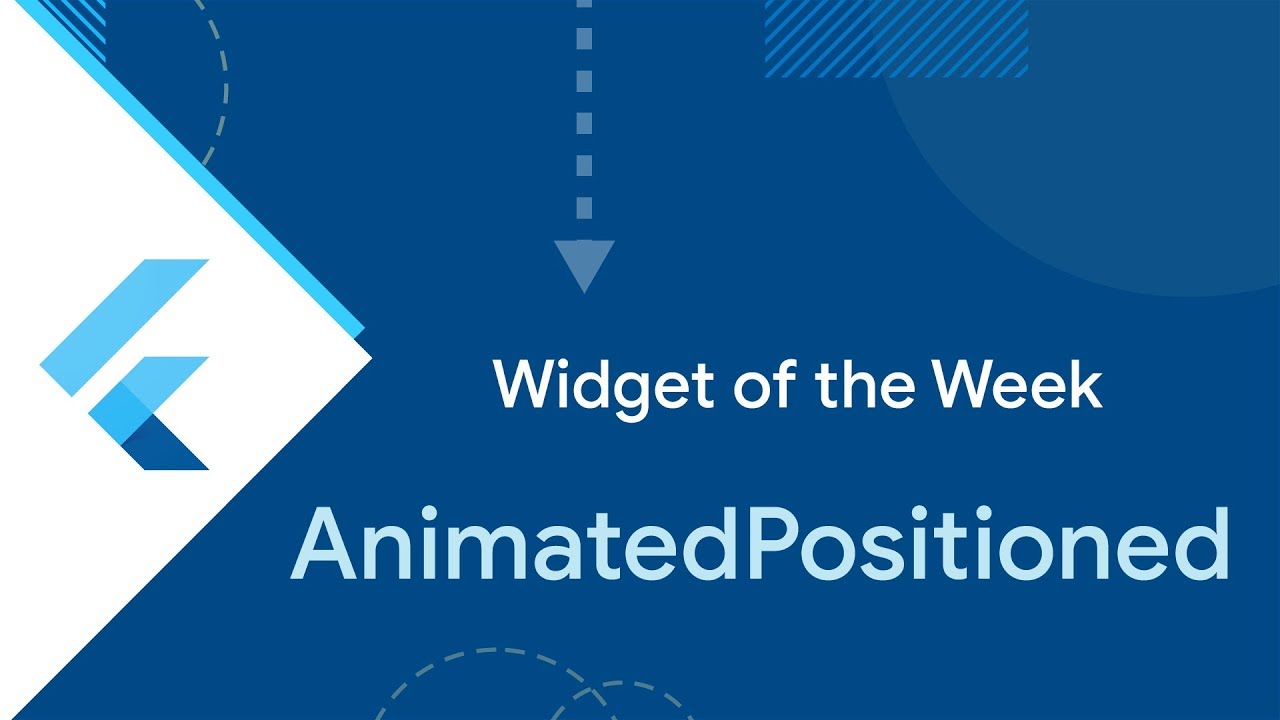 Widget of the Week

AnimatedPositioned